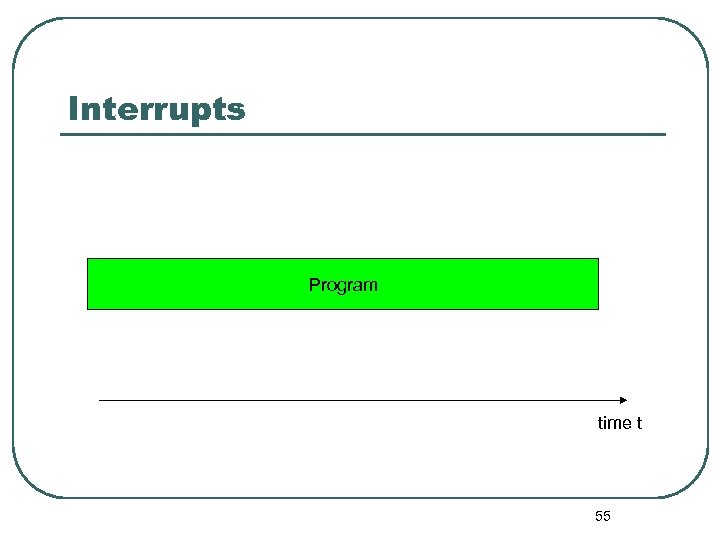 Interrupts

Program

time t

55